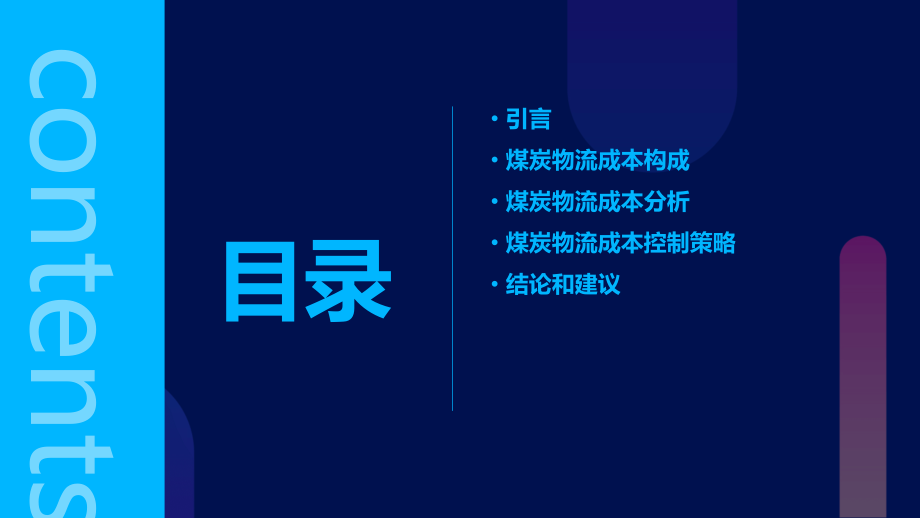 contents

目录

• 引言
• 煤炭物流成本构成
• 煤炭物流成本分析
• 煤炭物流成本控制策略
• 结论和建议